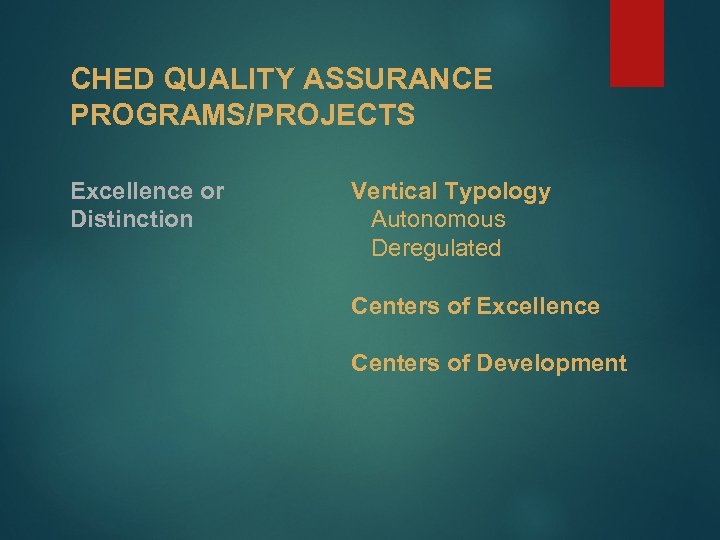 CHED QUALITY ASSURANCE PROGRAMS/PROJECTS

Excellence or Distinction

Vertical Typology
Autonomous
Deregulated

Centers of Excellence

Centers of Development